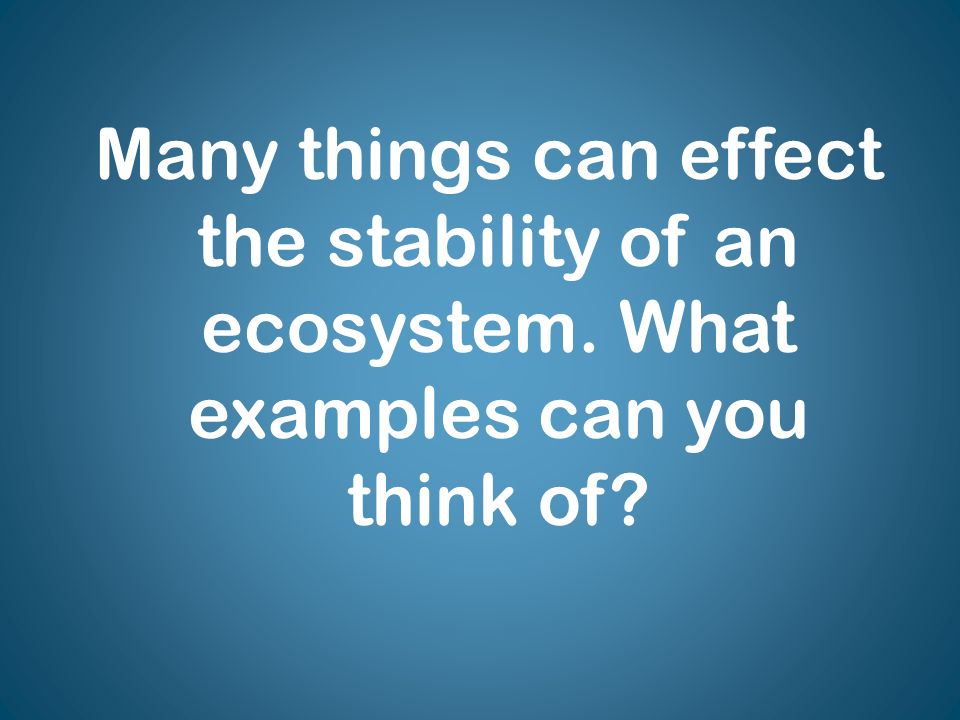 Many things can effect the stability of an ecosystem. What examples can you think of?